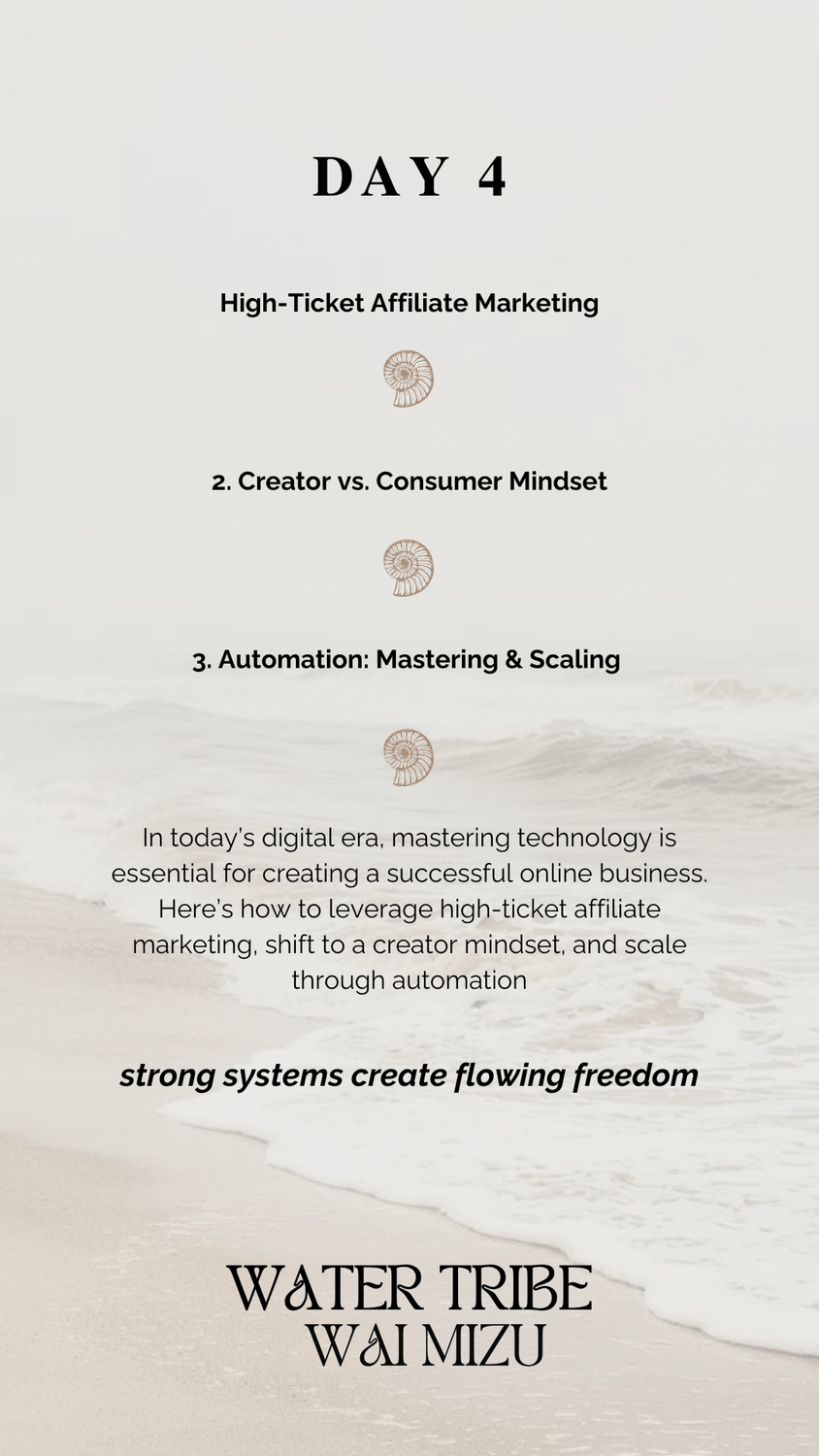 DAY 4

High-Ticket Affiliate Marketing

2. Creator vs. Consumer Mindset

3. Automation: Mastering & Scaling

In today's digital era, mastering technology is essential for creating a successful online business. Here's how to leverage high-ticket affiliate marketing, shift to a creator mindset, and scale through automation

strong systems create flowing freedom

WATER TRIBE
WAI MIZU